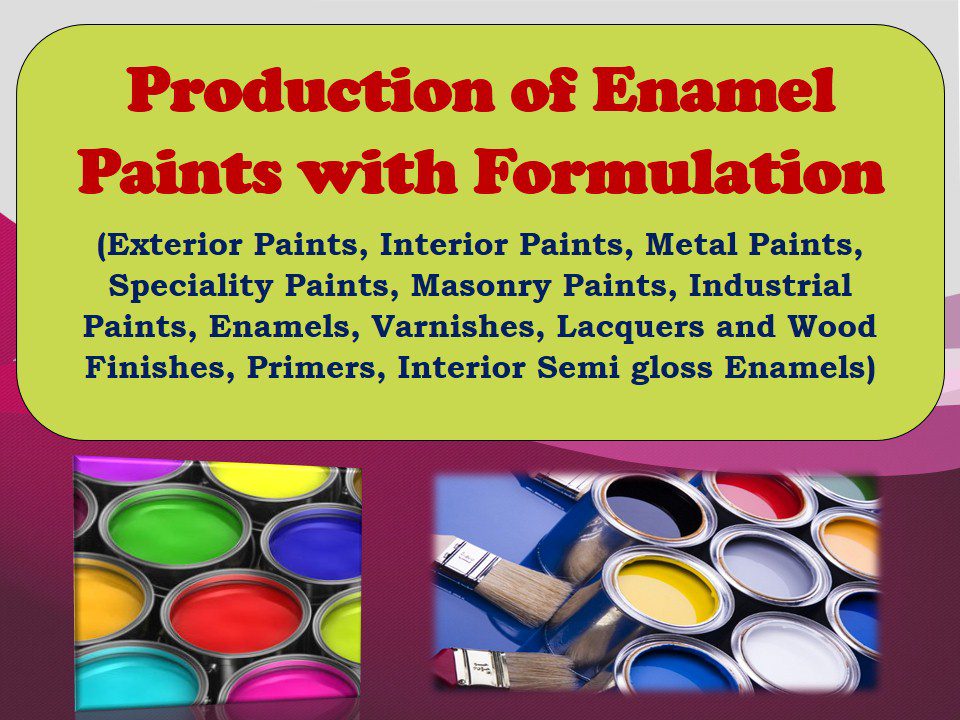 Production of Enamel Paints with Formulation

(Exterior Paints, Interior Paints, Metal Paints, Speciality Paints, Masonry Paints, Industrial Paints, Enamels, Varnishes, Lacquers and Wood Finishes, Primers, Interior Semi gloss Enamels)